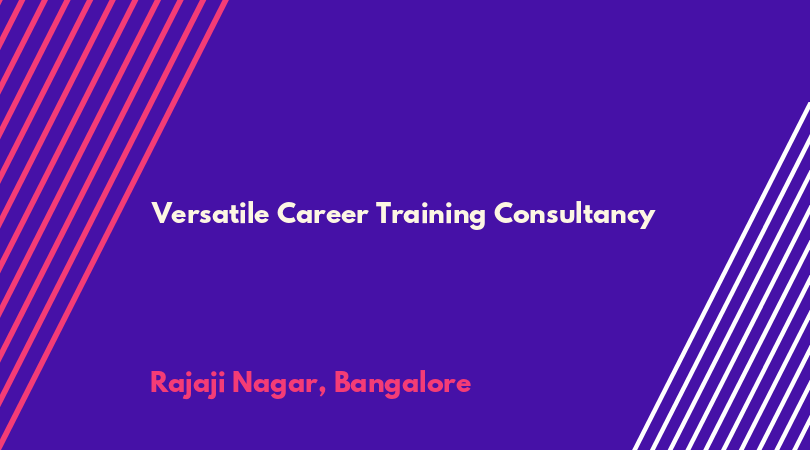 Versatile Career Training Consultancy

Rajaji Nagar, Bangalore